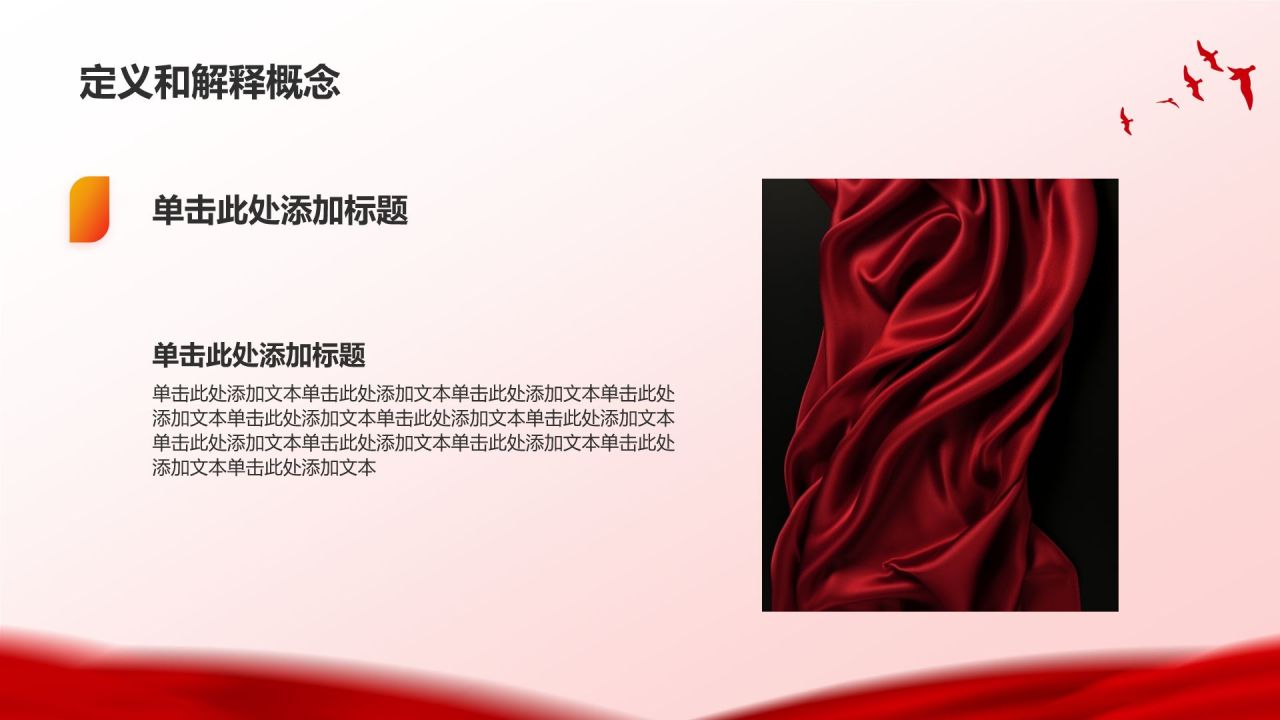 定义和解释概念

单击此处添加标题

单击此处添加标题

单击此处添加文本单击此处添加文本单击此处添加文本单击此处添加文本单击此处添加文本单击此处添加文本单击此处添加文本单击此处添加文本单击此处添加文本单击此处添加文本单击此处添加文本单击此处添加文本